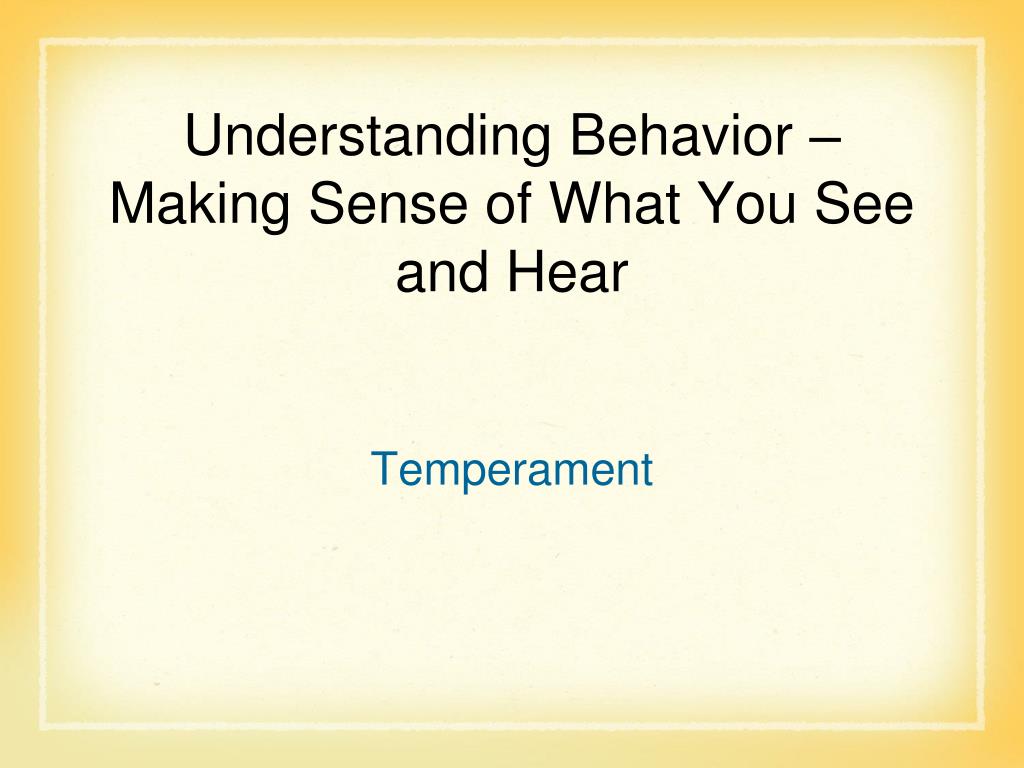 Understanding Behavior – Making Sense of What You See and Hear

Temperament